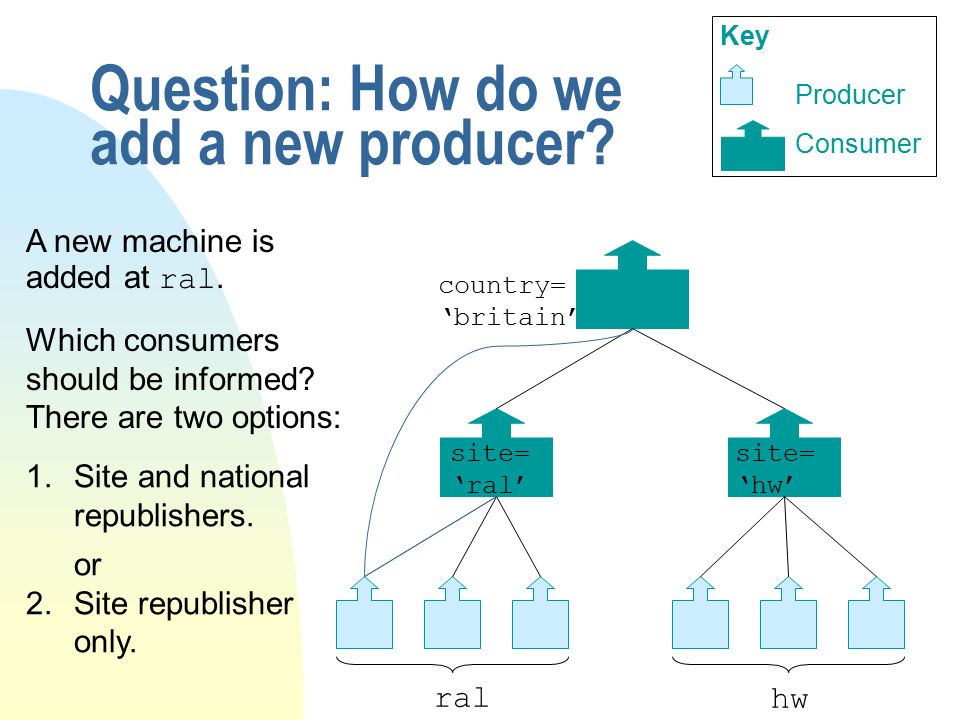 Question: How do we add a new producer?

Key
Producer
Consumer

A new machine is added at ral.

Which consumers should be informed? There are two options:

1. Site and national republishers.

or

2. Site republisher only.

country= ‘britain’

site= ‘ral’

site= ‘hw’

ral

hw